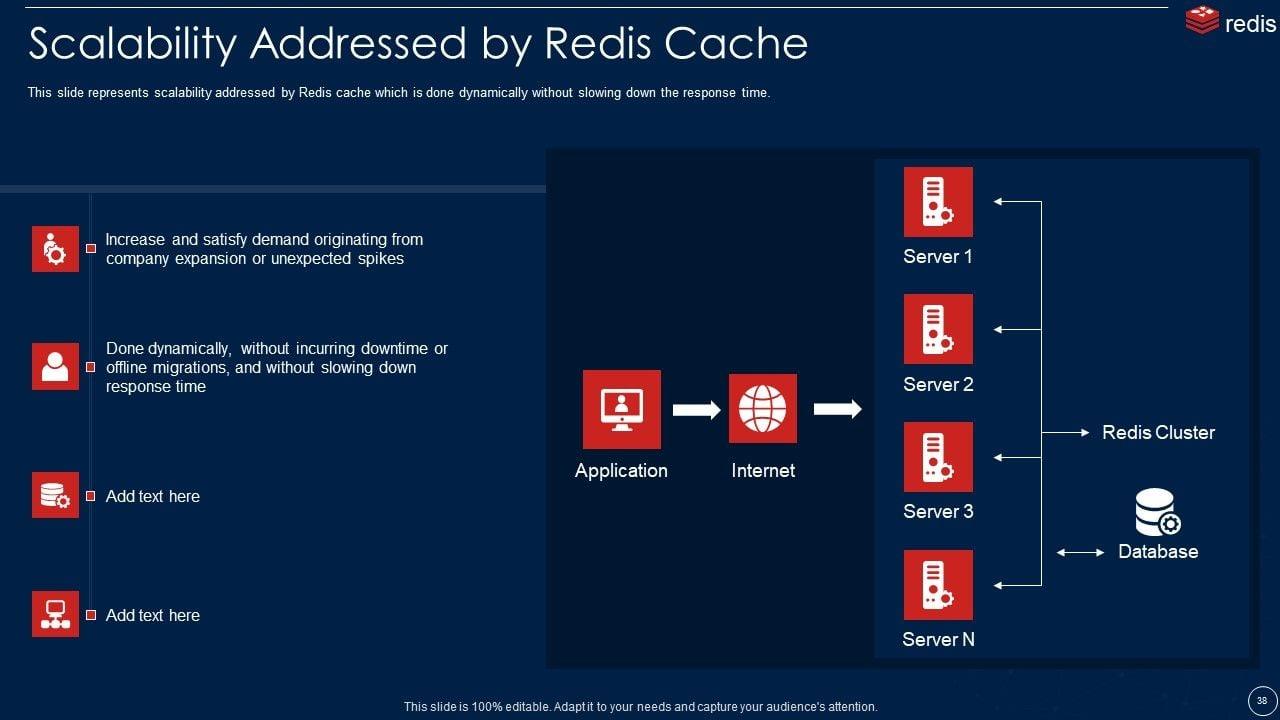 Scalability Addressed by Redis Cache

redis

This slide represents scalability addressed by Redis cache which is done dynamically without slowing down the response time.

Increase and satisfy demand originating from company expansion or unexpected spikes

Done dynamically, without incurring downtime or offline migrations, and without slowing down response time

Add text here

Add text here

Application

Internet

Server 1

Server 2

Server 3

Server N

Redis Cluster

Database

This slide is 100% editable. Adapt it to your needs and capture your audience's attention.

38